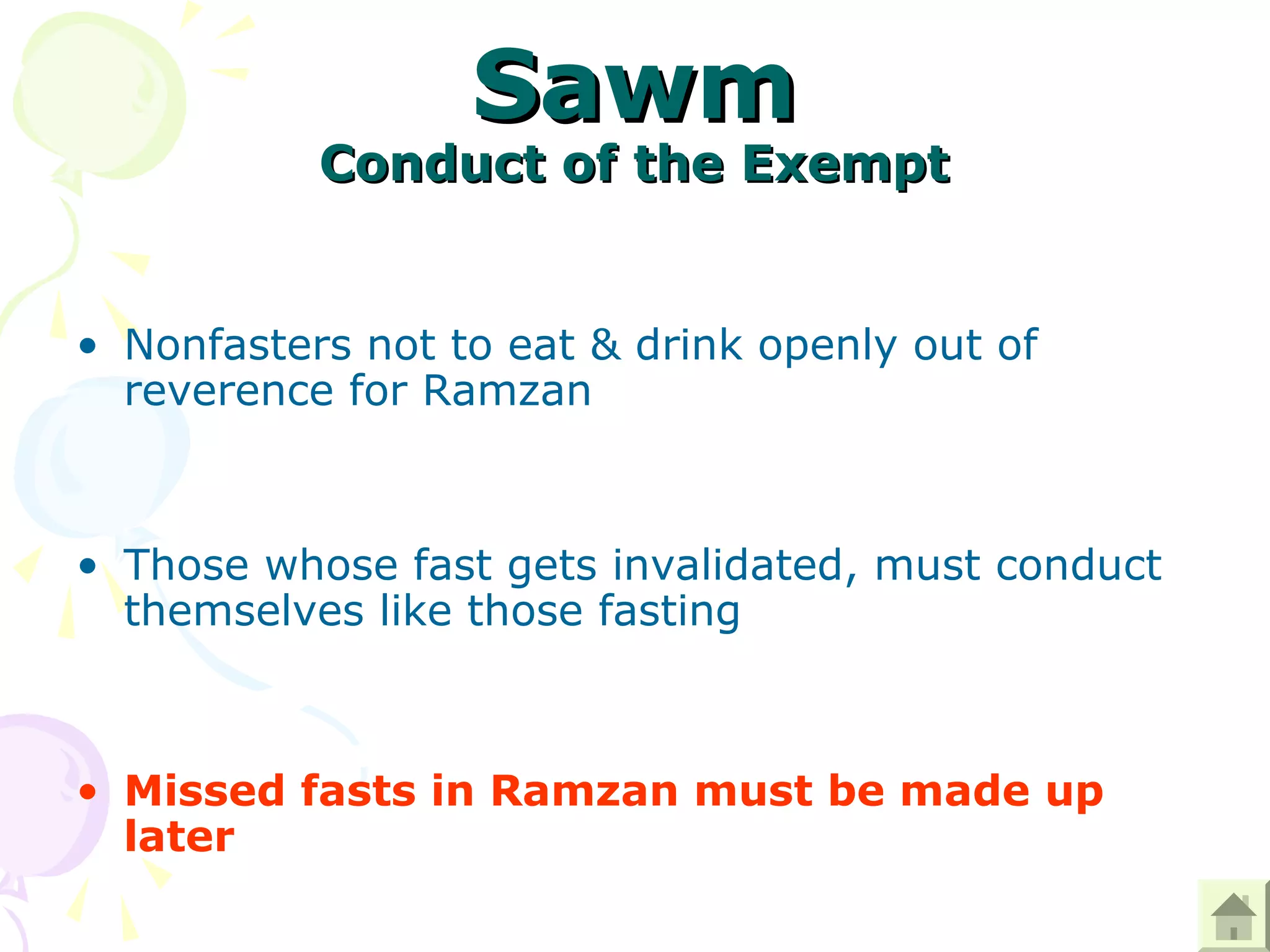 Sawm
Conduct of the Exempt

• Nonfasters not to eat & drink openly out of reverence for Ramzan

• Those whose fast gets invalidated, must conduct themselves like those fasting

• Missed fasts in Ramzan must be made up later